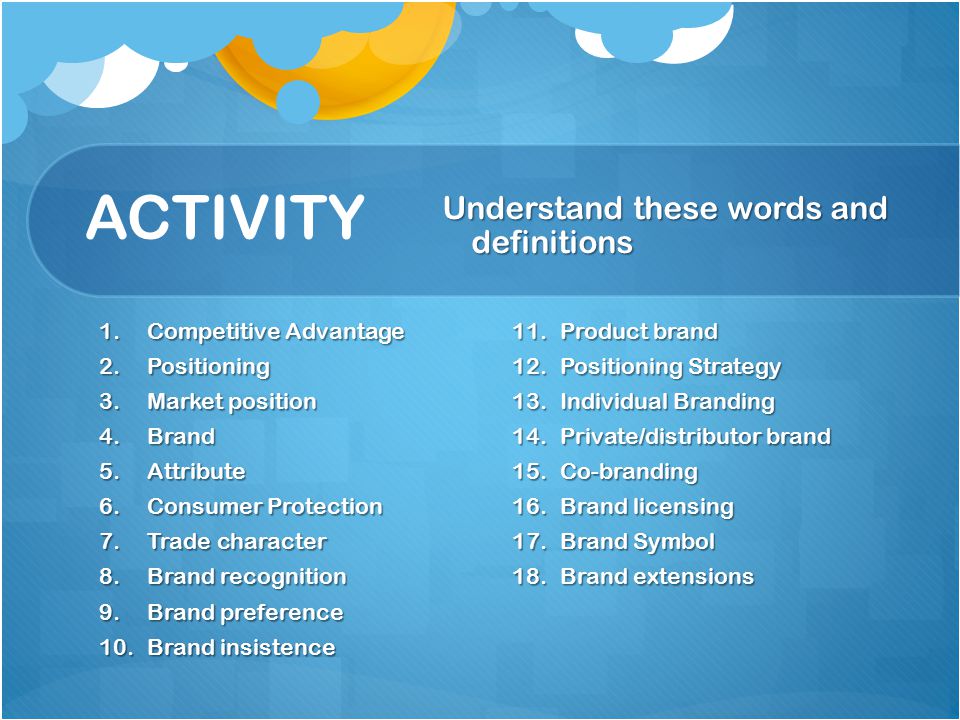 ACTIVITY

Understand these words and definitions

1. Competitive Advantage
2. Positioning
3. Market position
4. Brand
5. Attribute
6. Consumer Protection
7. Trade character
8. Brand recognition
9. Brand preference
10. Brand insistence

11. Product brand
12. Positioning Strategy
13. Individual Branding
14. Private/distributor brand
15. Co-branding
16. Brand licensing
17. Brand Symbol
18. Brand extensions